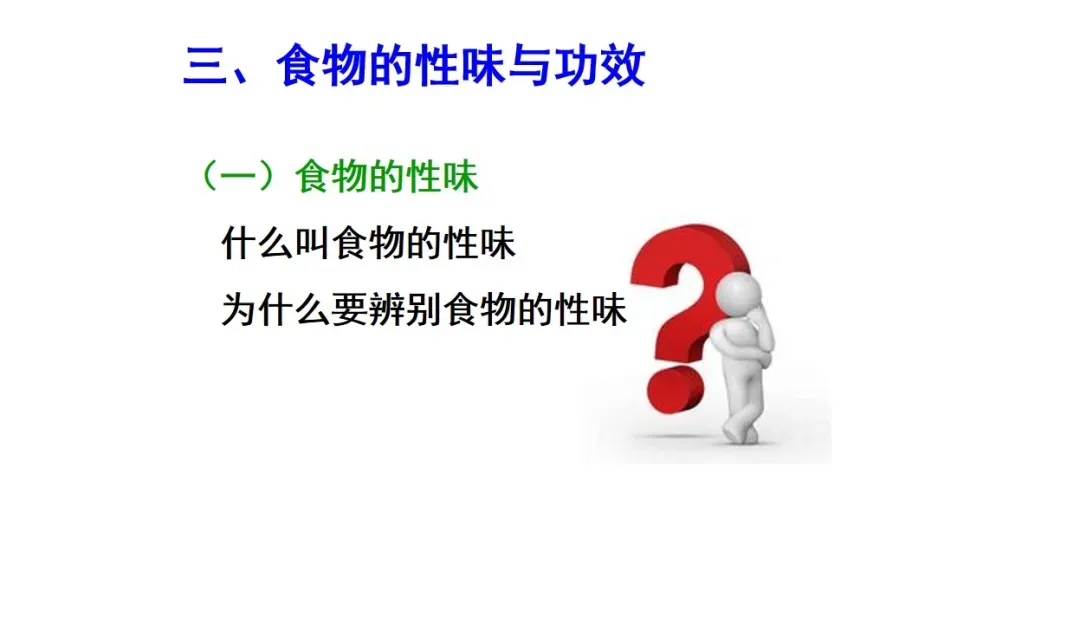 三、食物的性味与功效

（一）食物的性味

什么叫食物的性味

为什么要辨别食物的性味